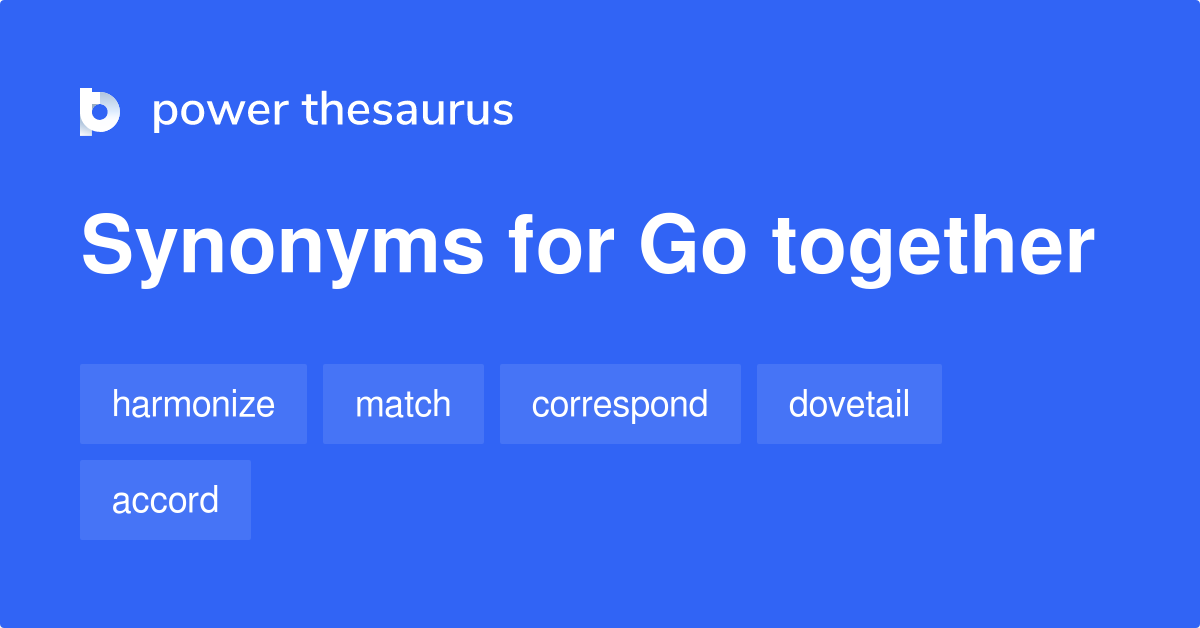 power thesaurus

Synonyms for Go together

harmonize match correspond dovetail accord